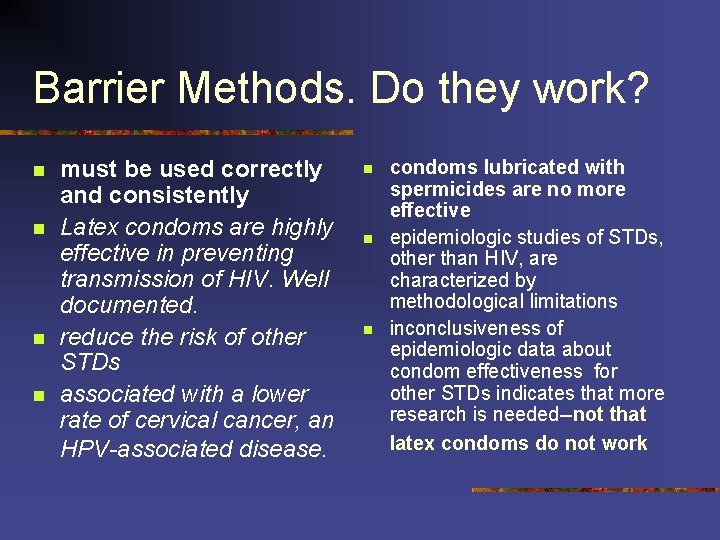 Barrier Methods. Do they work?

- must be used correctly and consistently
- Latex condoms are highly effective in preventing transmission of HIV. Well documented.
- reduce the risk of other STDs
- associated with a lower rate of cervical cancer, an HPV-associated disease.

- condoms lubricated with spermicides are no more effective
- epidemiologic studies of STDs, other than HIV, are characterized by methodological limitations
- inconclusiveness of epidemiologic data about condom effectiveness for other STDs indicates that more research is needed–not that latex condoms do not work